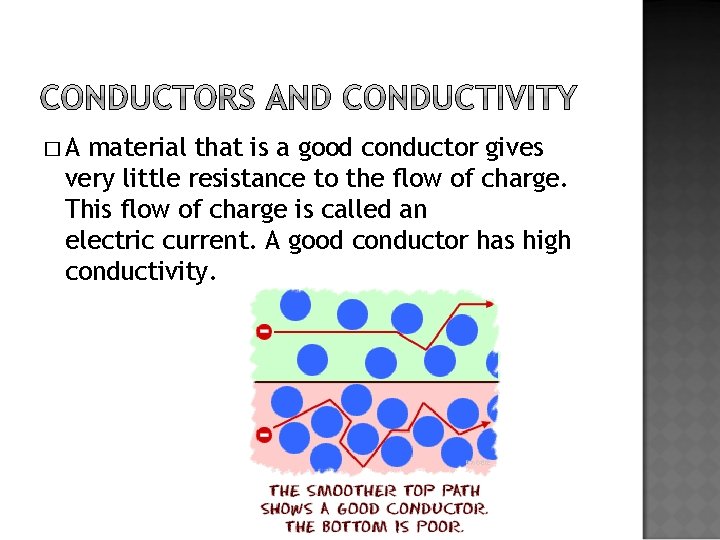 CONDUCTORS AND CONDUCTIVITY

□ A material that is a good conductor gives very little resistance to the flow of charge. This flow of charge is called an electric current. A good conductor has high conductivity.

THE SMOOTHER TOP PATH SHOWS A GOOD CONDUCTOR. THE BOTTOM IS POOR.